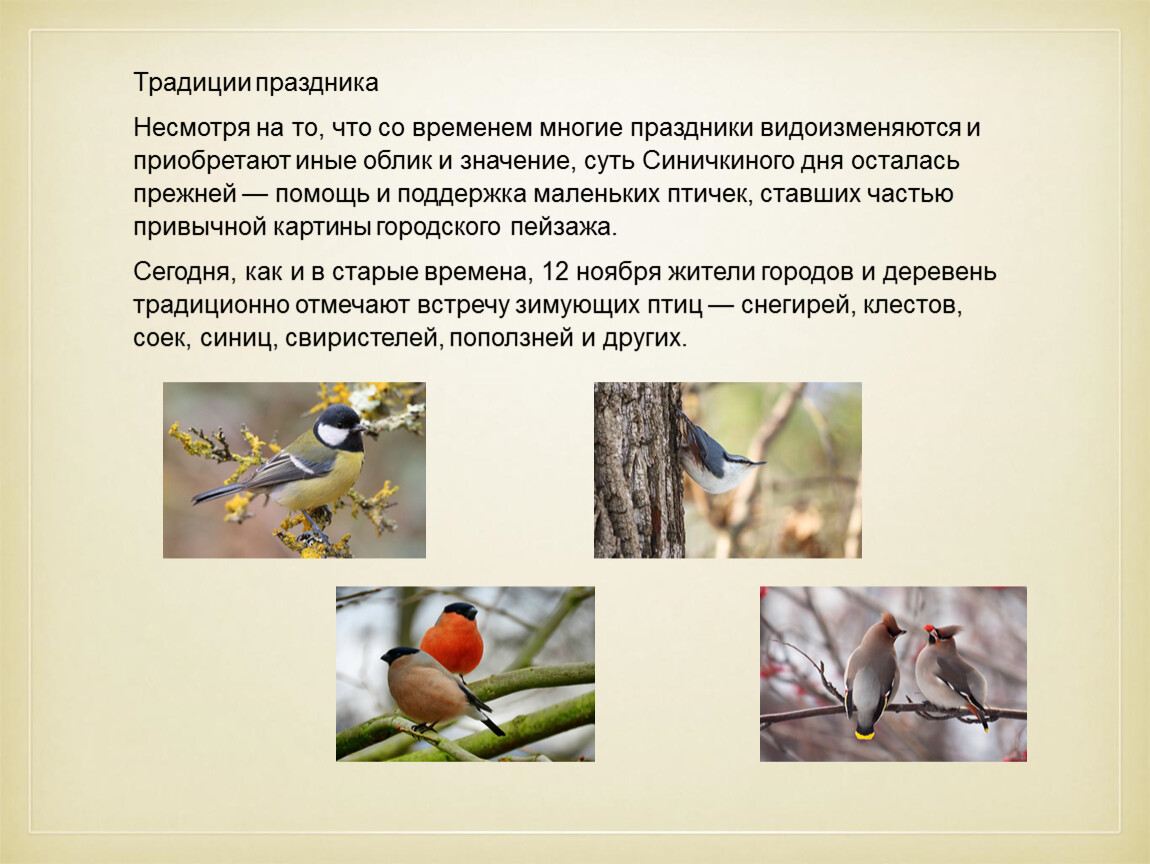 Традиции праздника

Несмотря на то, что со временем многие праздники видоизменяются и приобретают иные облик и значение, суть Синичкиного дня осталась прежней — помощь и поддержка маленьких птичек, ставших частью привычной картины городского пейзажа.

Сегодня, как и в старые времена, 12 ноября жители городов и деревень традиционно отмечают встречу зимующих птиц — снегирей, клестов, соек, синиц, свиристелей, поползней и других.